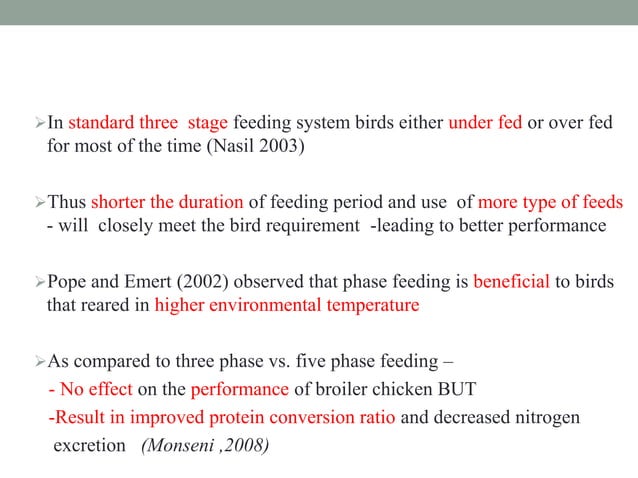 ➢In standard three stage feeding system birds either under fed or over fed for most of the time (Nasil 2003)

➢Thus shorter the duration of feeding period and use of more type of feeds - will closely meet the bird requirement -leading to better performance

➢Pope and Emert (2002) observed that phase feeding is beneficial to birds that reared in higher environmental temperature

➢As compared to three phase vs. five phase feeding –
- No effect on the performance of broiler chicken BUT
-Result in improved protein conversion ratio and decreased nitrogen excretion (Monseni ,2008)